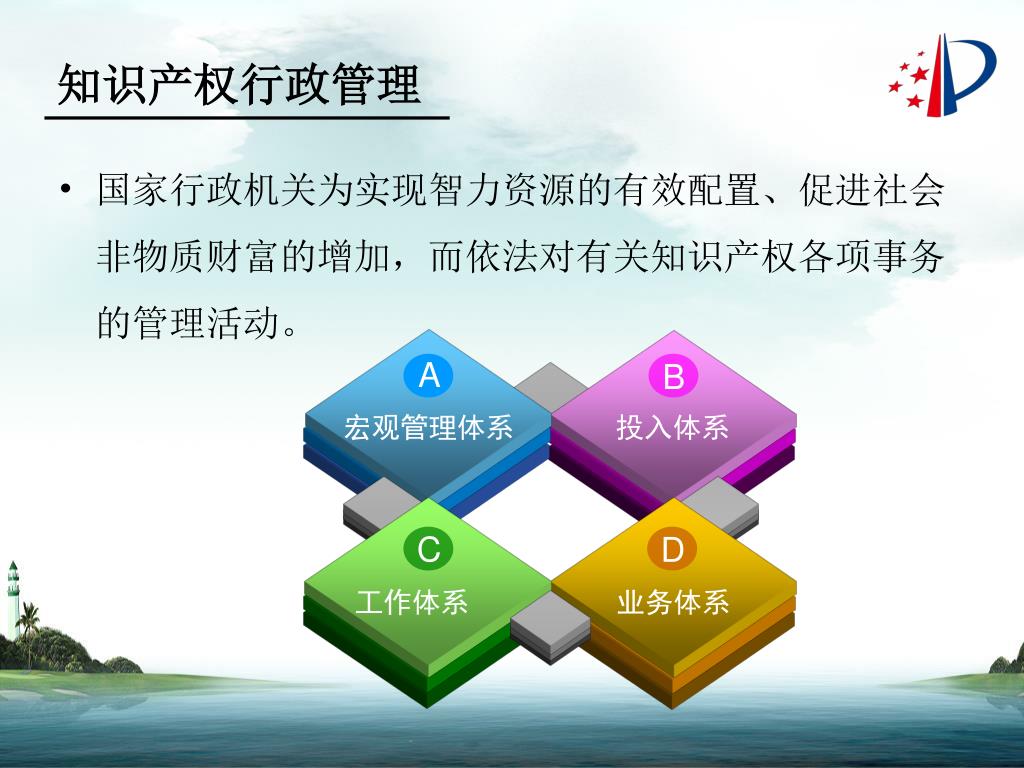 知识产权行政管理

• 国家行政机关为实现智力资源的有效配置、促进社会非物质财富的增加，而依法对有关知识产权各项事务的管理活动。

A
宏观管理体系

B
投入体系

C
工作体系

D
业务体系